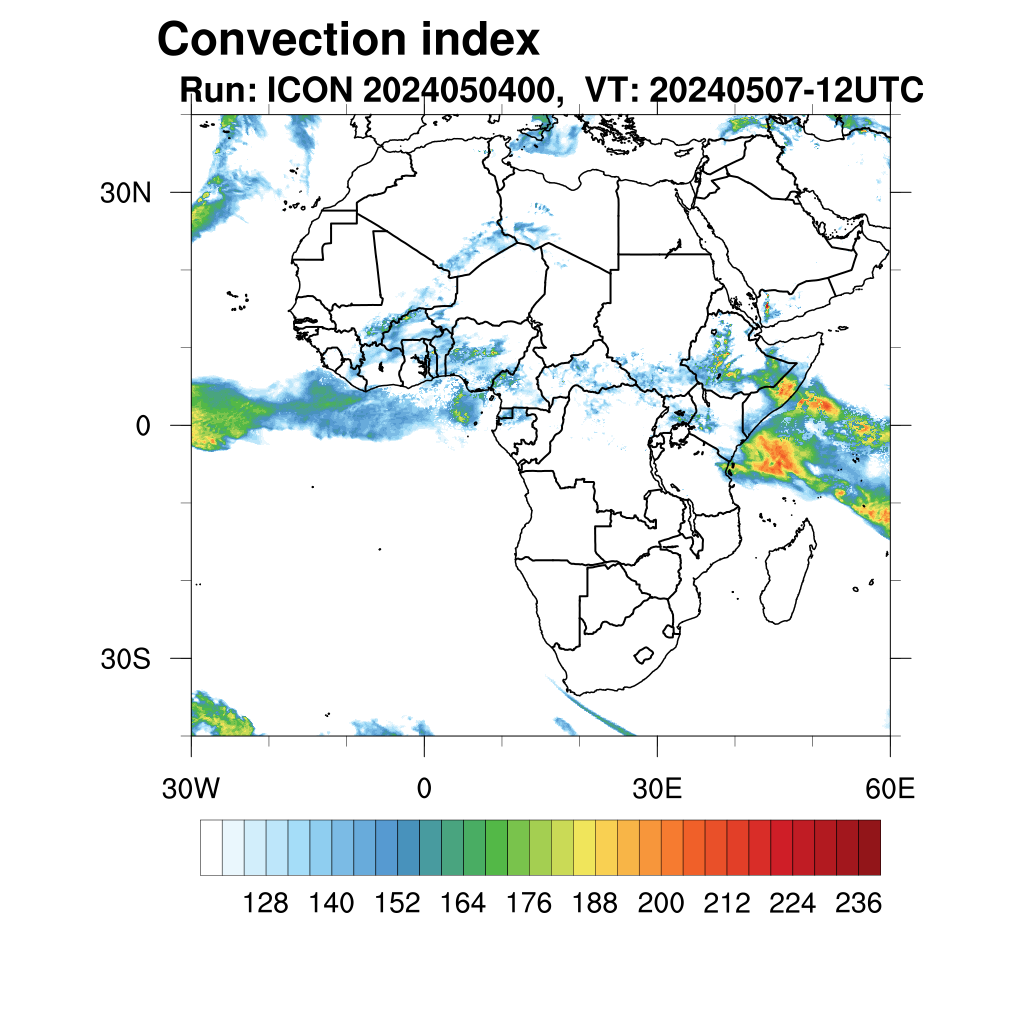 Convection index
Run: ICON 2024050400, VT: 20240507-12UTC

30N
0
30S

30W 0 30E 60E

128 140 152 164 176 188 200 212 224 236